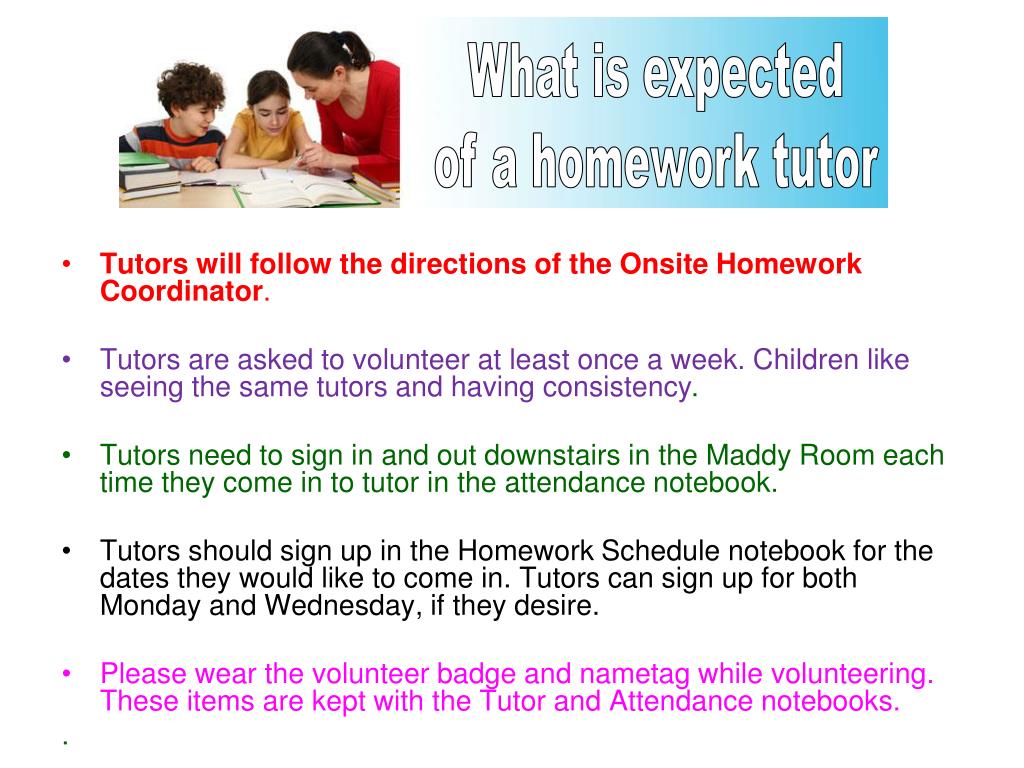 What is expected of a homework tutor

• Tutors will follow the directions of the Onsite Homework Coordinator.

• Tutors are asked to volunteer at least once a week. Children like seeing the same tutors and having consistency.

• Tutors need to sign in and out downstairs in the Maddy Room each time they come in to tutor in the attendance notebook.

• Tutors should sign up in the Homework Schedule notebook for the dates they would like to come in. Tutors can sign up for both Monday and Wednesday, if they desire.

• Please wear the volunteer badge and nametag while volunteering. These items are kept with the Tutor and Attendance notebooks.

.